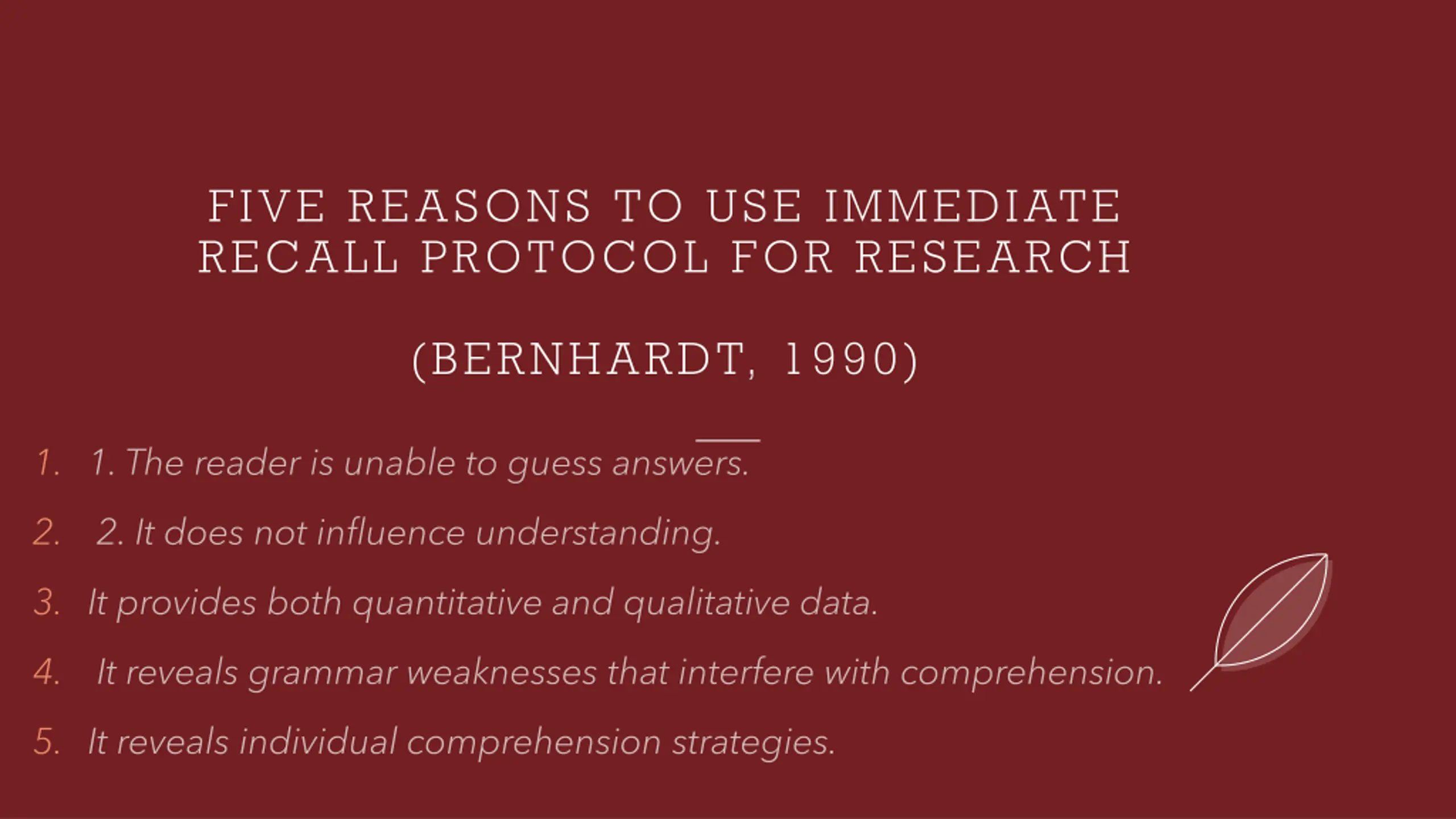 FIVE REASONS TO USE IMMEDIATE RECALL PROTOCOL FOR RESEARCH

(BERNHARDT, 1990)

1. 1. The reader is unable to guess answers.
2. 2. It does not influence understanding.
3. It provides both quantitative and qualitative data.
4. It reveals grammar weaknesses that interfere with comprehension.
5. It reveals individual comprehension strategies.